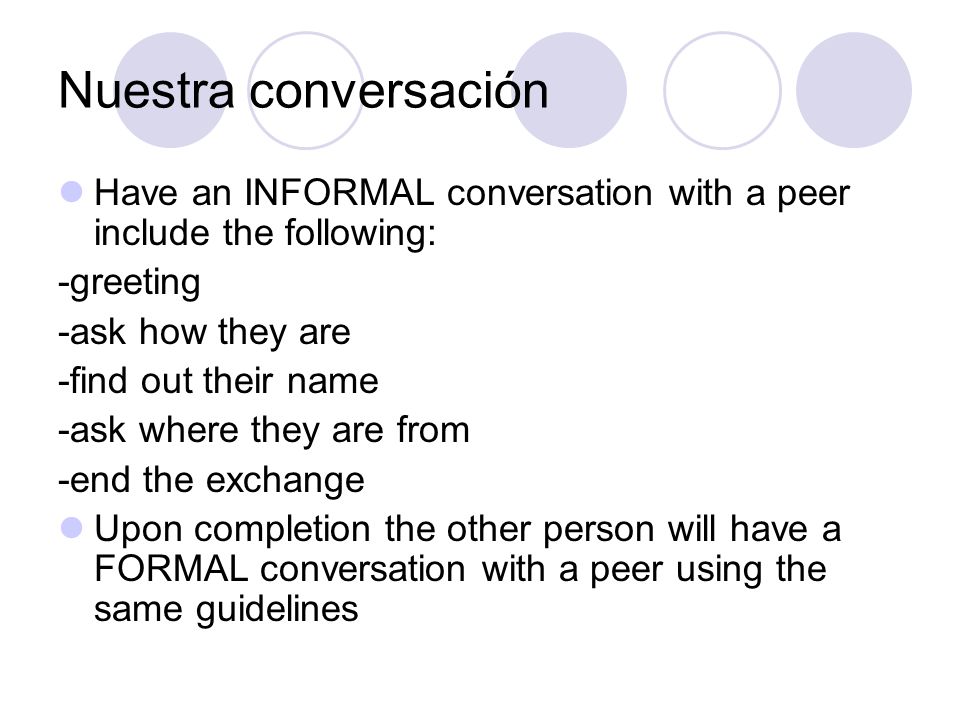 Nuestra conversación

Have an INFORMAL conversation with a peer include the following:

-greeting

-ask how they are

-find out their name

-ask where they are from

-end the exchange

Upon completion the other person will have a FORMAL conversation with a peer using the same guidelines